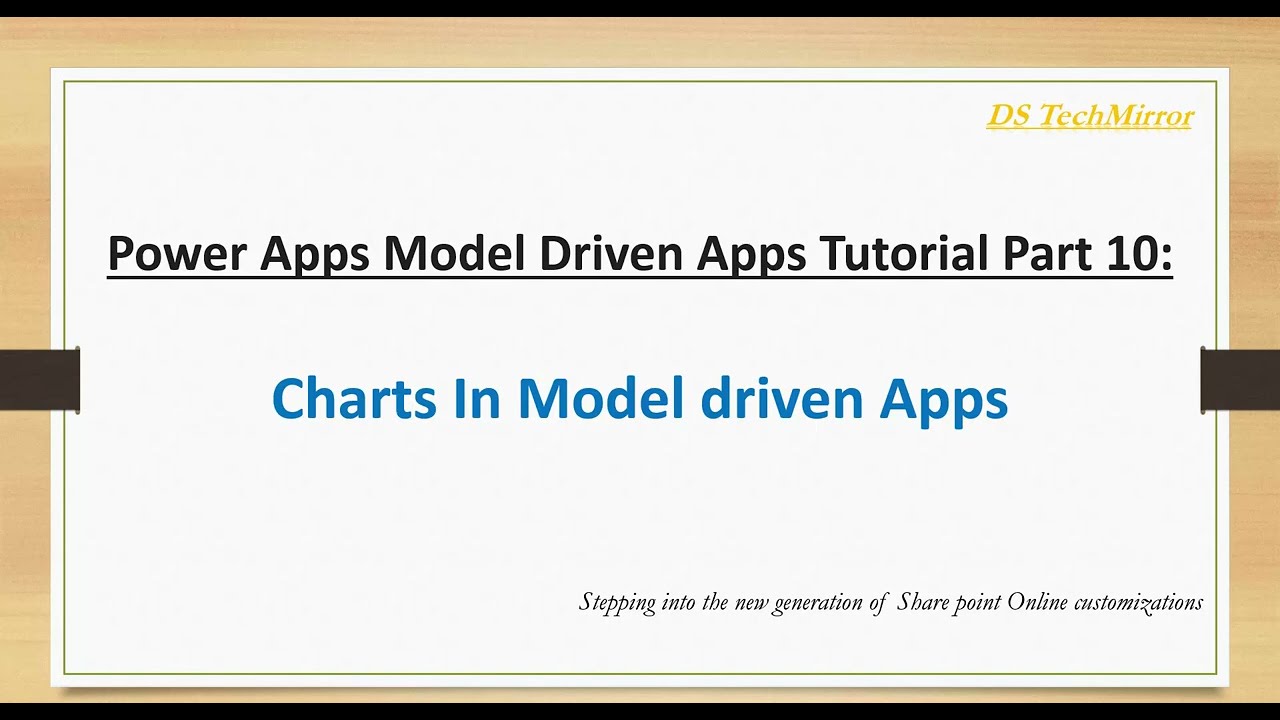 DS TechMirror

Power Apps Model Driven Apps Tutorial Part 10:

Charts In Model driven Apps

Stepping into the new generation of Share point Online customizations